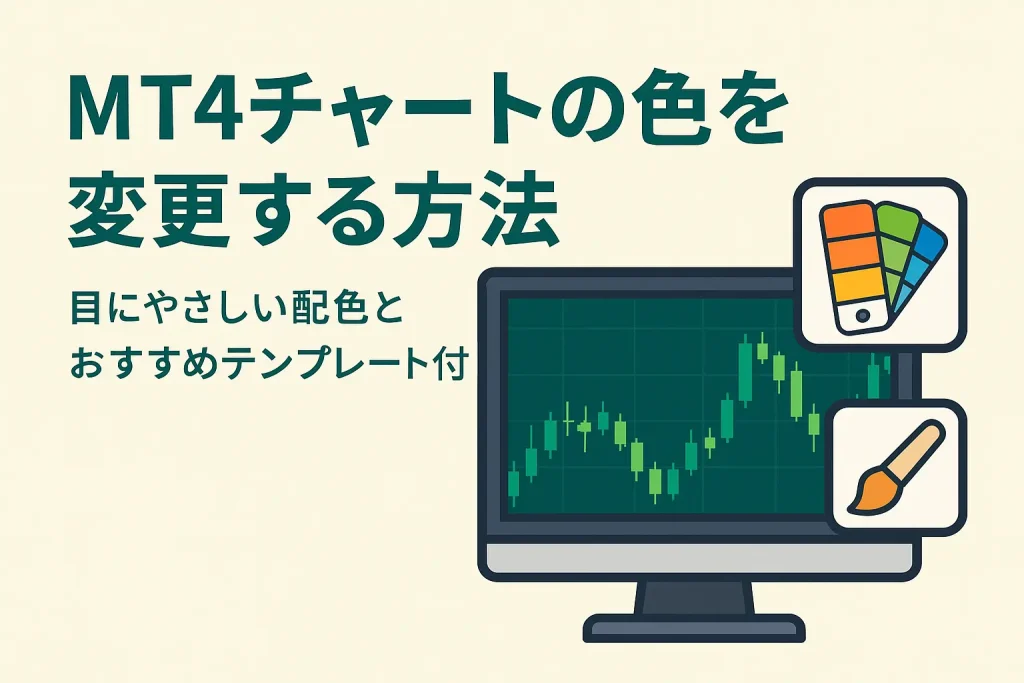 MT4チャートの色を変更する方法

目にやさしい配色とおすすめテンプレート付